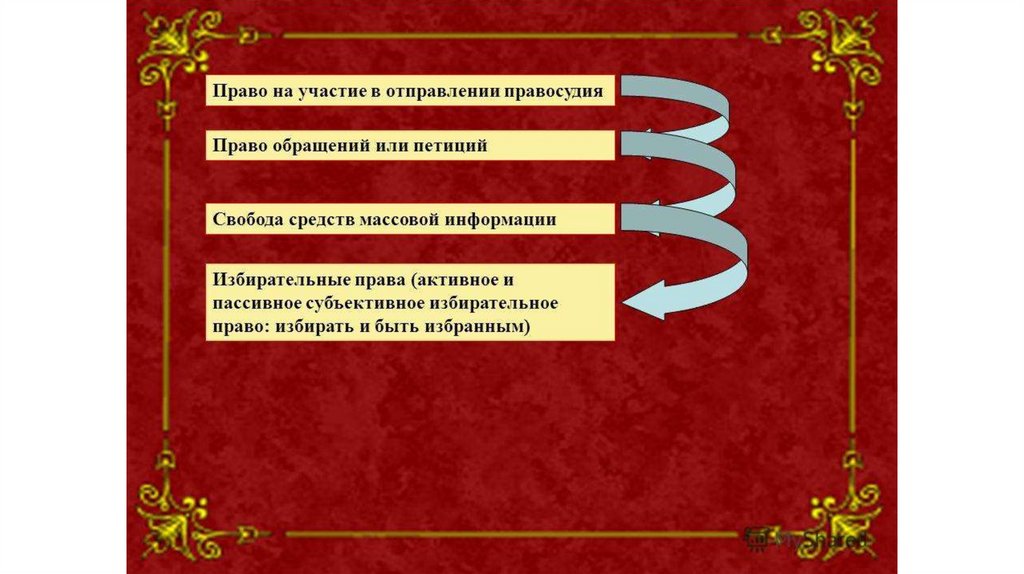 Право на участие в отправлении правосудия

Право обращений или петиций

Свобода средств массовой информации

Избирательные права (активное и пассивное субъективное избирательное право: избирать и быть избранным)

MyShared